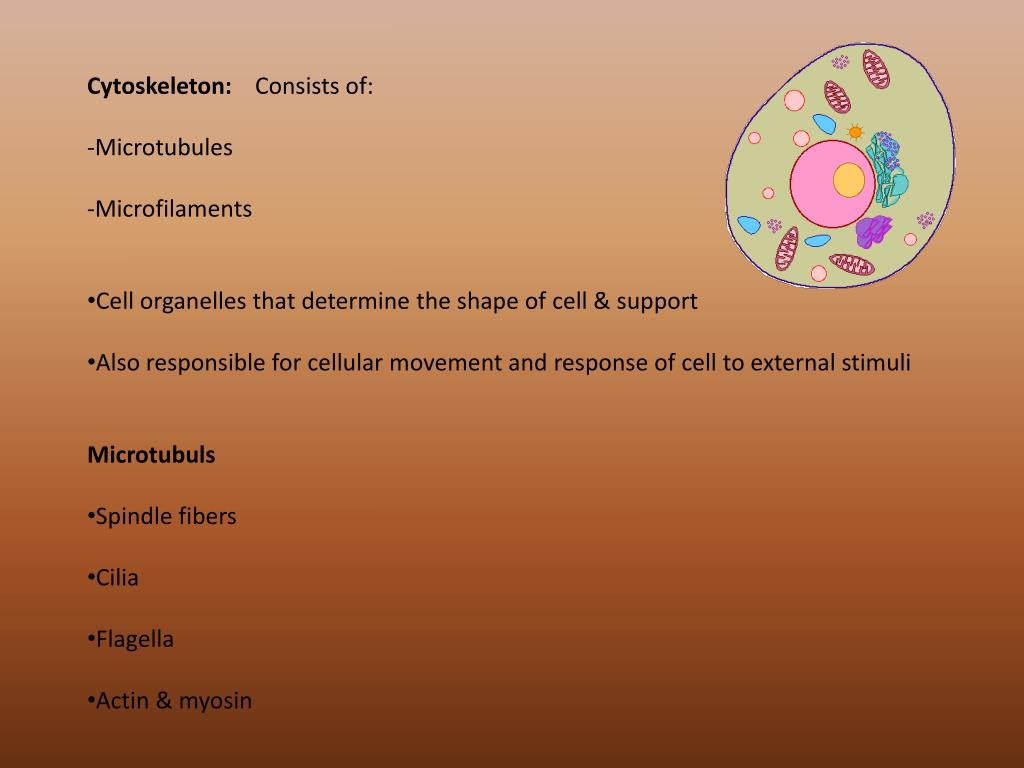 Cytoskeleton: Consists of:

-Microtubules

-Microfilaments

•Cell organelles that determine the shape of cell & support

•Also responsible for cellular movement and response of cell to external stimuli

Microtubuls

•Spindle fibers

•Cilia

•Flagella

•Actin & myosin